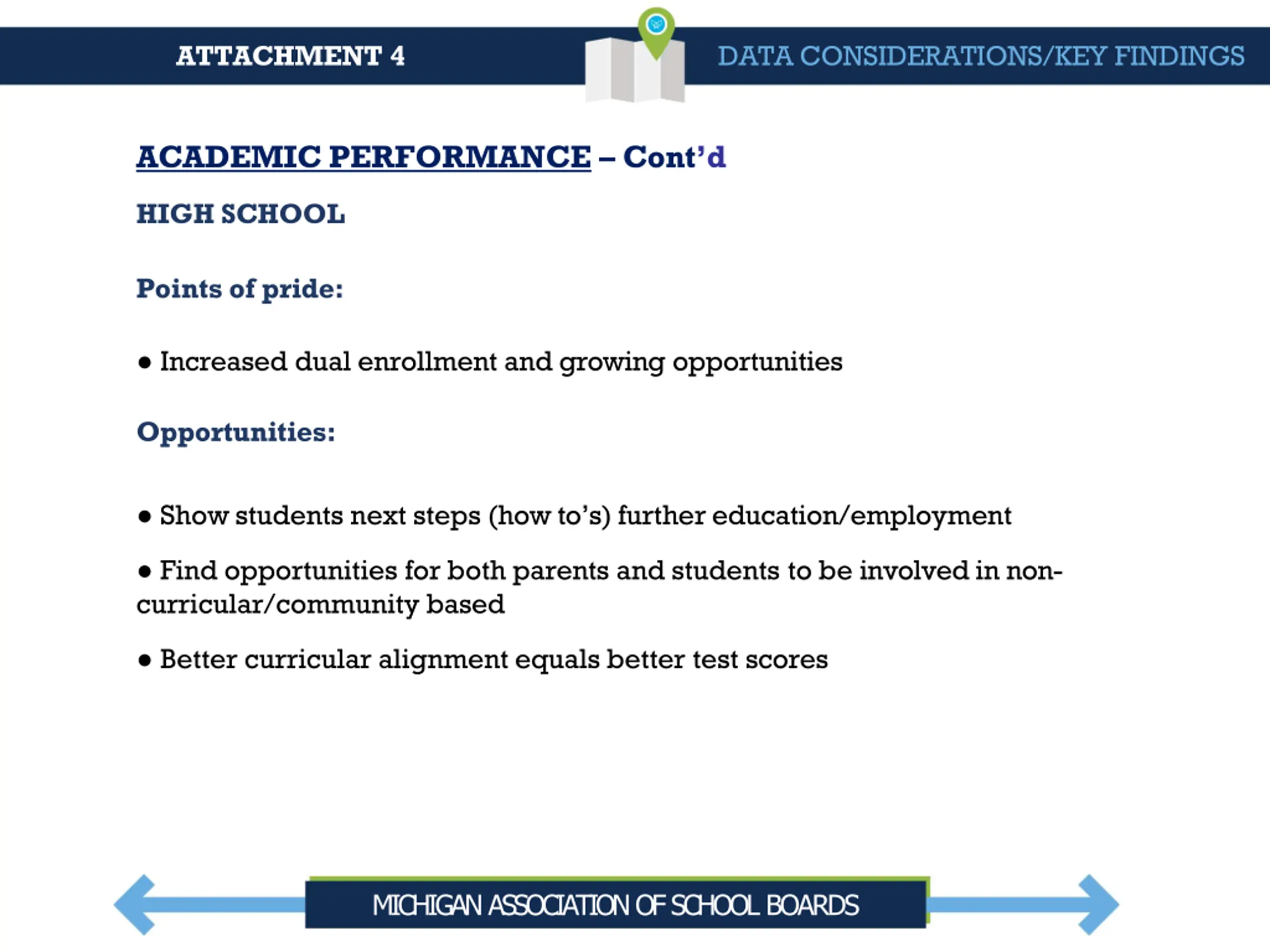 ATTACHMENT 4

DATA CONSIDERATIONS/KEY FINDINGS

ACADEMIC PERFORMANCE – Cont'd

HIGH SCHOOL

Points of pride:

● Increased dual enrollment and growing opportunities

Opportunities:

● Show students next steps (how to's) further education/employment

● Find opportunities for both parents and students to be involved in non-curricular/community based

● Better curricular alignment equals better test scores

MICHIGAN ASSOCIATION OF SCHOOL BOARDS